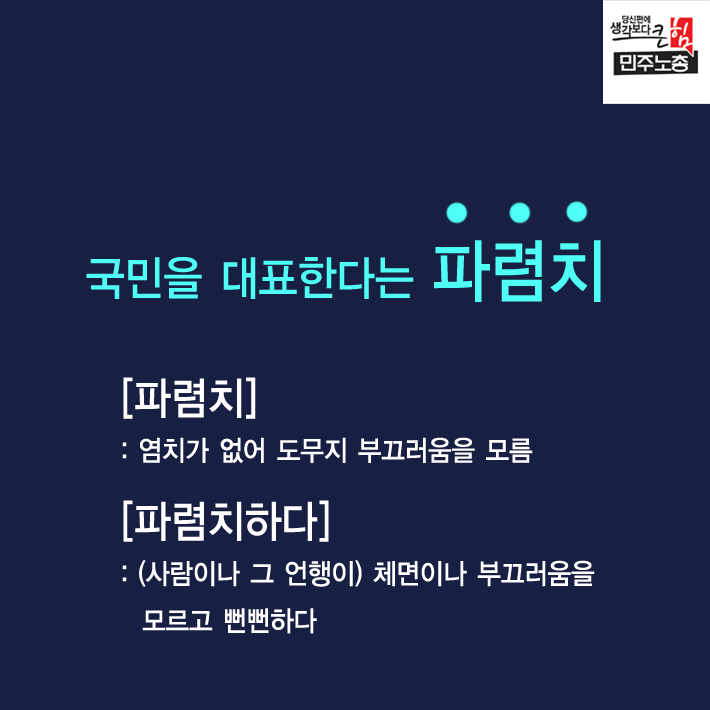 당신편에 생각보다 큰 힘
민주노총

국민을 대표한다는 파렴치

[파렴치]
: 염치가 없어 도무지 부끄러움을 모름

[파렴치하다]
: (사람이나 그 언행이) 체면이나 부끄러움을 모르고 뻔뻔하다